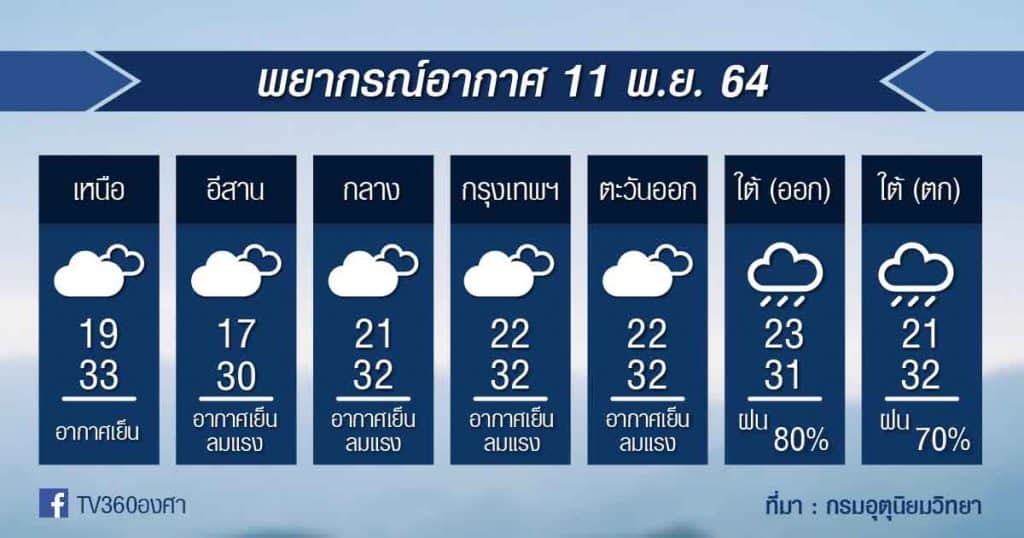 พยากรณ์อากาศ 11 พ.ย. 64

| เหนือ | อีสาน | กลาง | กรุงเทพฯ | ตะวันออก | ใต้ (ออก) | ใต้ (ตก) |
|---|---|---|---|---|---|---|
| 19 | 17 | 21 | 22 | 22 | 23 | 21 |
| 33 | 30 | 32 | 32 | 32 | 31 | 32 |
| อากาศเย็น | อากาศเย็น ลมแรง | อากาศเย็น ลมแรง | อากาศเย็น ลมแรง | อากาศเย็น ลมแรง | ฝน 80% | ฝน 70% |

TV360องศา

ที่มา : กรมอุตุนิยมวิทยา